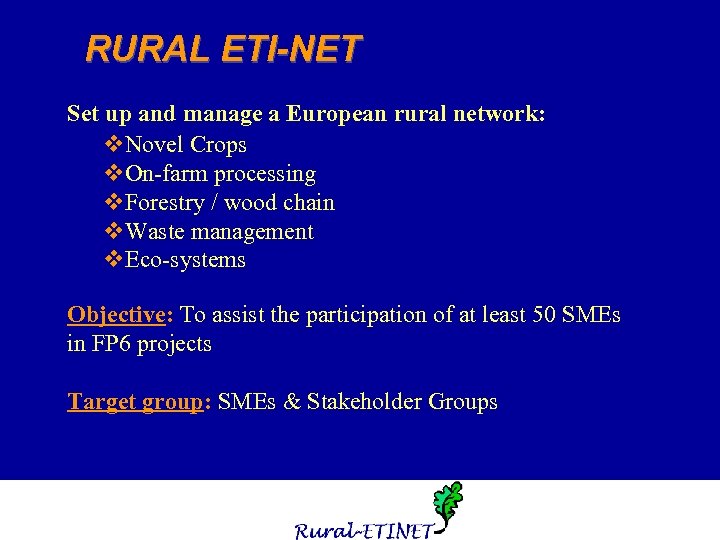 RURAL ETI-NET

Set up and manage a European rural network:
❖Novel Crops
❖On-farm processing
❖Forestry / wood chain
❖Waste management
❖Eco-systems

Objective: To assist the participation of at least 50 SMEs in FP6 projects

Target group: SMEs & Stakeholder Groups

Rural-ETINET